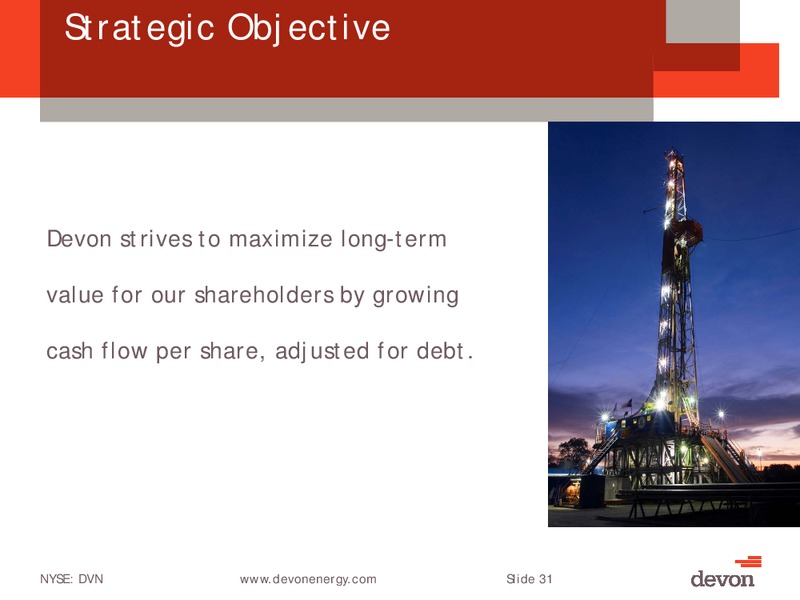 Strategic Objective

Devon strives to maximize long-term value for our shareholders by growing cash flow per share, adjusted for debt.

NYSE: DVN www.devonenergy.com Slide 31

devon